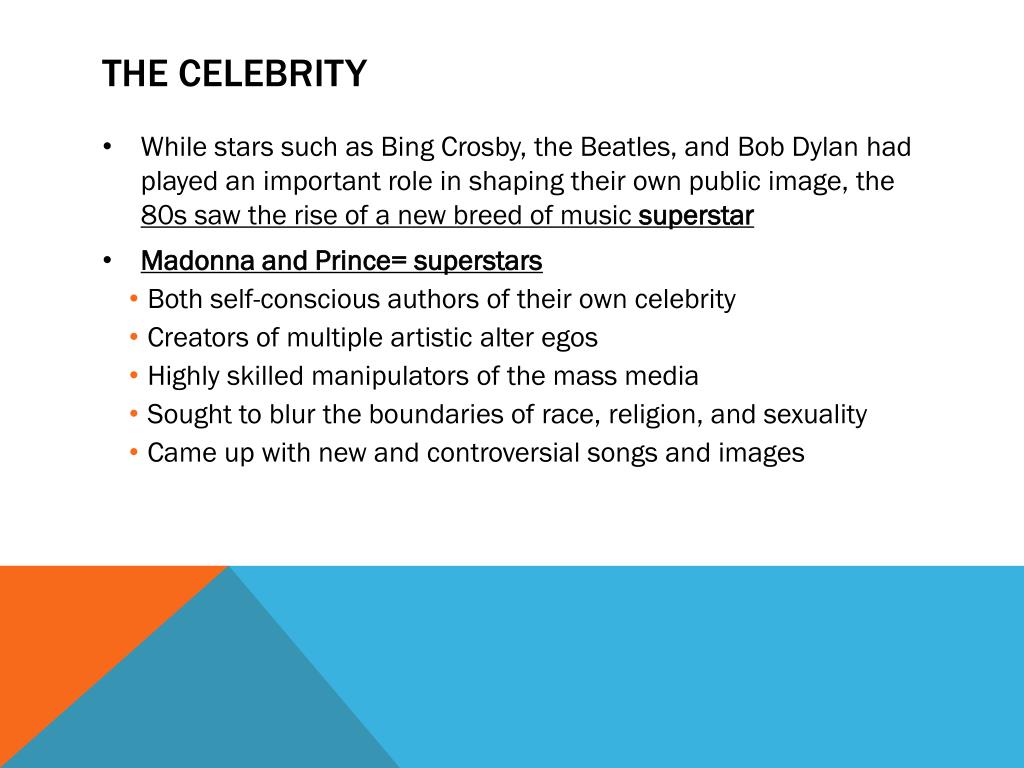 THE CELEBRITY

• While stars such as Bing Crosby, the Beatles, and Bob Dylan had played an important role in shaping their own public image, the 80s saw the rise of a new breed of music superstar

• Madonna and Prince= superstars
  • Both self-conscious authors of their own celebrity
  • Creators of multiple artistic alter egos
  • Highly skilled manipulators of the mass media
  • Sought to blur the boundaries of race, religion, and sexuality
  • Came up with new and controversial songs and images